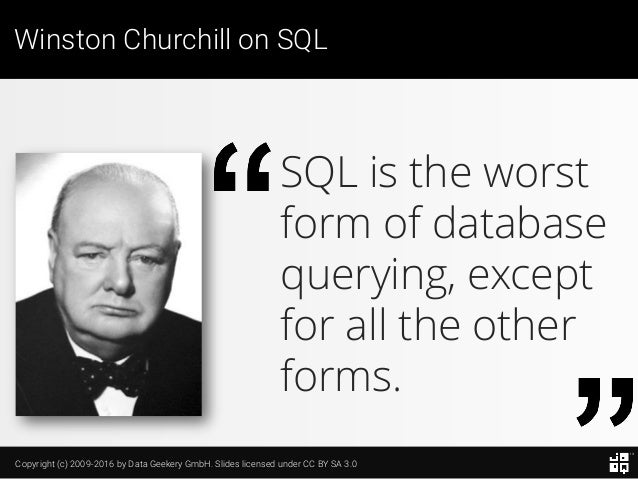 Winston Churchill on SQL

“SQL is the worst form of database querying, except for all the other forms.”

Copyright (c) 2009-2016 by Data Geekery GmbH. Slides licensed under CC BY SA 3.0